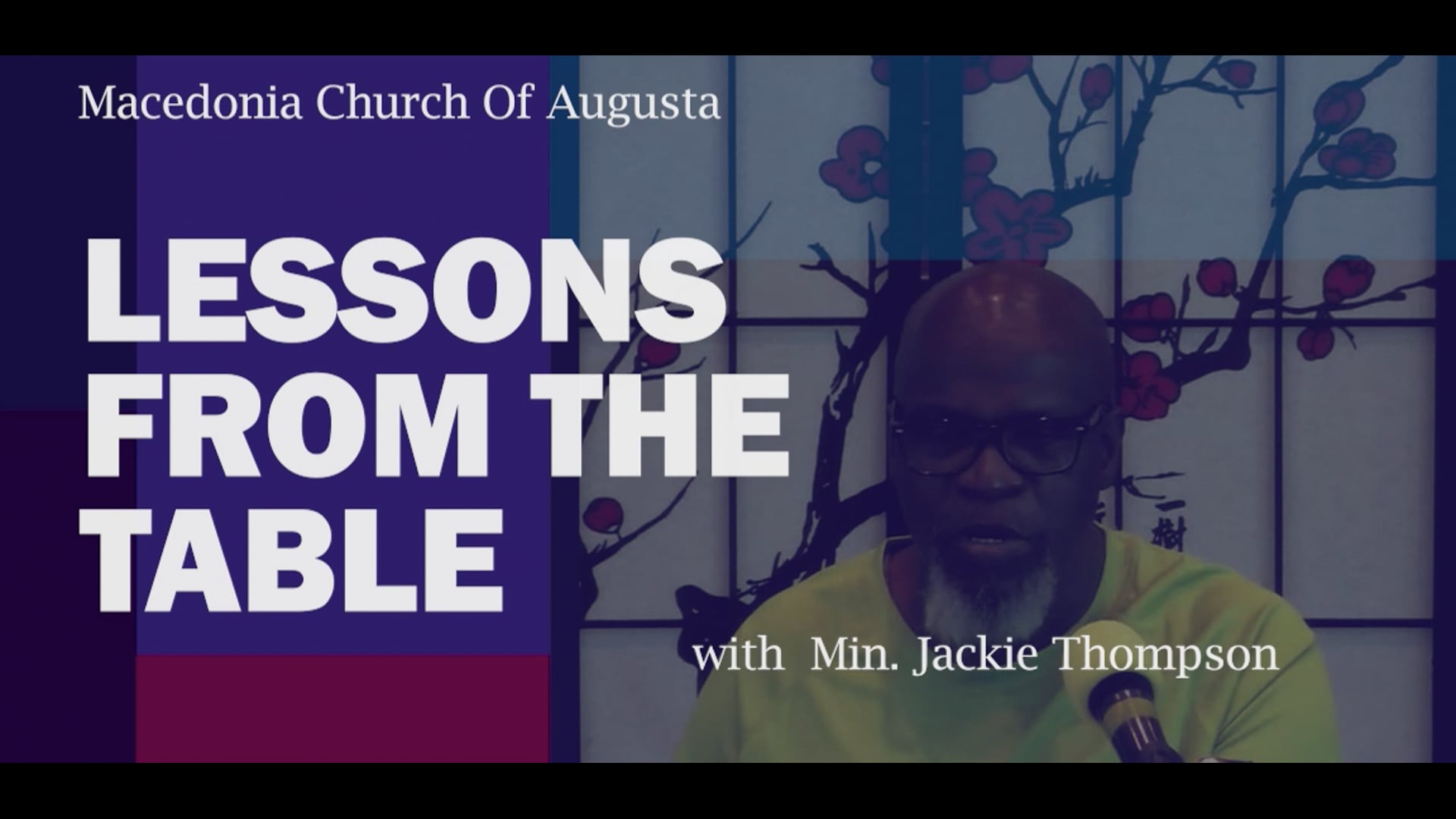 Macedonia Church Of Augusta

LESSONS FROM THE TABLE

with Min. Jackie Thompson